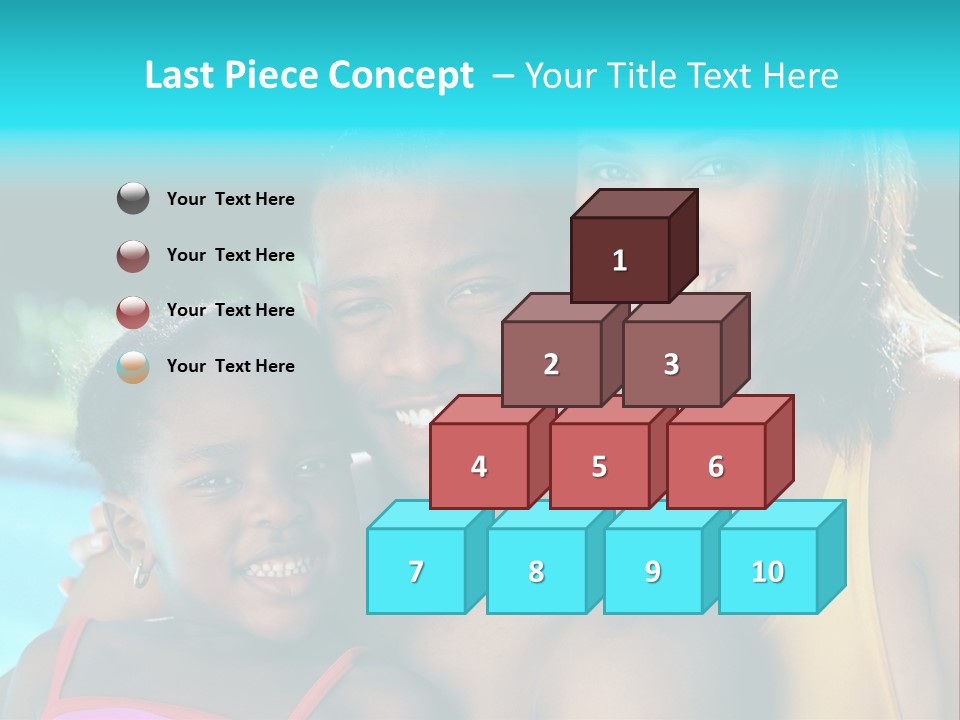 Last Piece Concept – Your Title Text Here

Your Text Here

Your Text Here

Your Text Here

Your Text Here

1

2 3

4 5 6

7 8 9 10